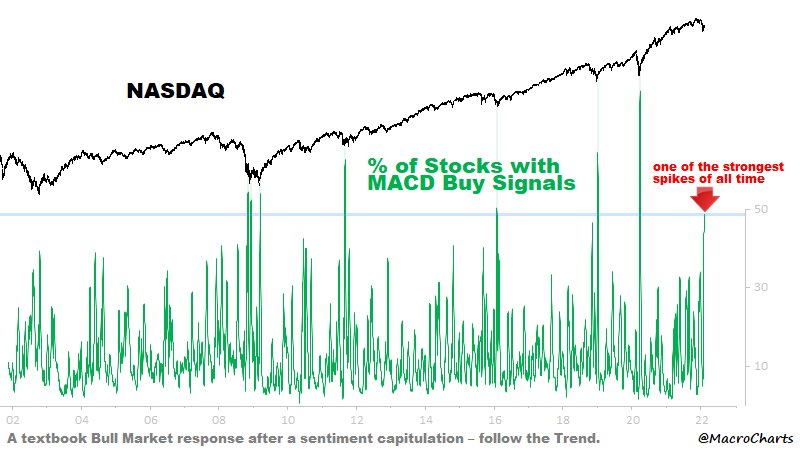 NASDAQ

% of Stocks with MACD Buy Signals

one of the strongest spikes of all time

50

30

10

02 04 06 08 10 12 14 16 18 20 22

A textbook Bull Market response after a sentiment capitulation – follow the Trend.

@MacroCharts